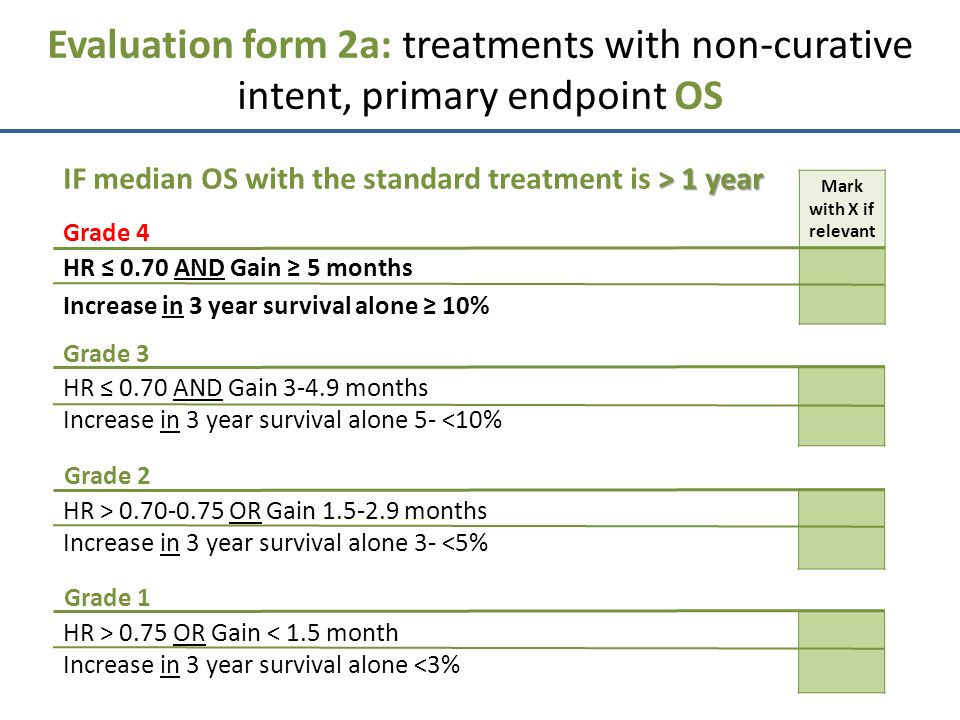 Evaluation form 2a: treatments with non-curative intent, primary endpoint OS

IF median OS with the standard treatment is > 1 year

Mark with X if relevant

Grade 4

HR ≤ 0.70 AND Gain ≥ 5 months

Increase in 3 year survival alone ≥ 10%

Grade 3

HR ≤ 0.70 AND Gain 3-4.9 months

Increase in 3 year survival alone 5- <10%

Grade 2

HR > 0.70-0.75 OR Gain 1.5-2.9 months

Increase in 3 year survival alone 3- <5%

Grade 1

HR > 0.75 OR Gain < 1.5 month

Increase in 3 year survival alone <3%